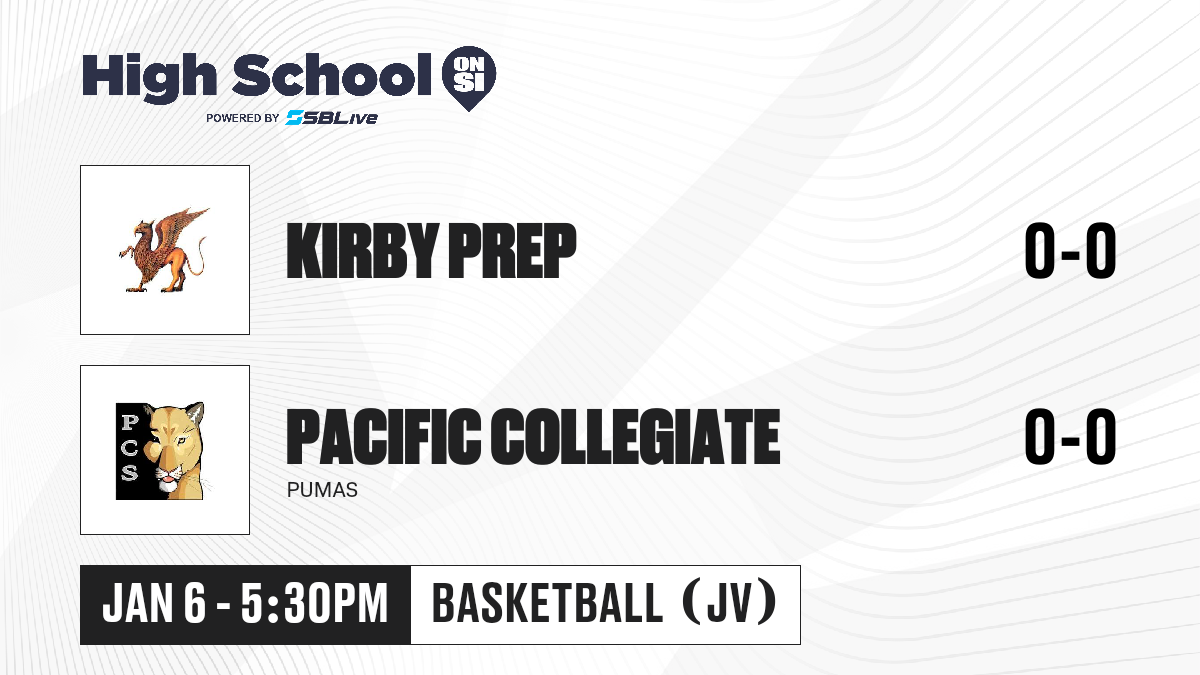 High School ON SI
POWERED BY SBLive

KIRBY PREP
0-0

PCS
PACIFIC COLLEGIATE
PUMAS
0-0

JAN 6 - 5:30PM
BASKETBALL (JV)